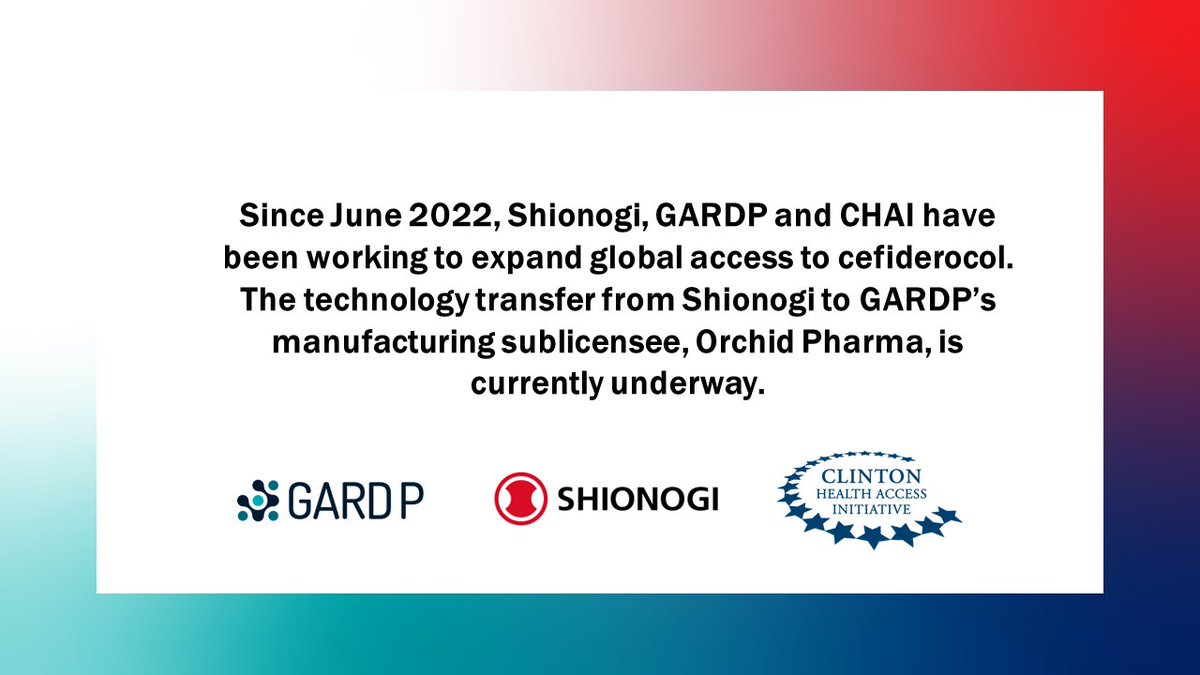 Since June 2022, Shionogi, GARDP and CHAI have been working to expand global access to cefiderocol. The technology transfer from Shionogi to GARDP's manufacturing sublicensee, Orchid Pharma, is currently underway.

GARD P

SHIONOGI

CLINTON
HEALTH ACCESS
INITIATIVE